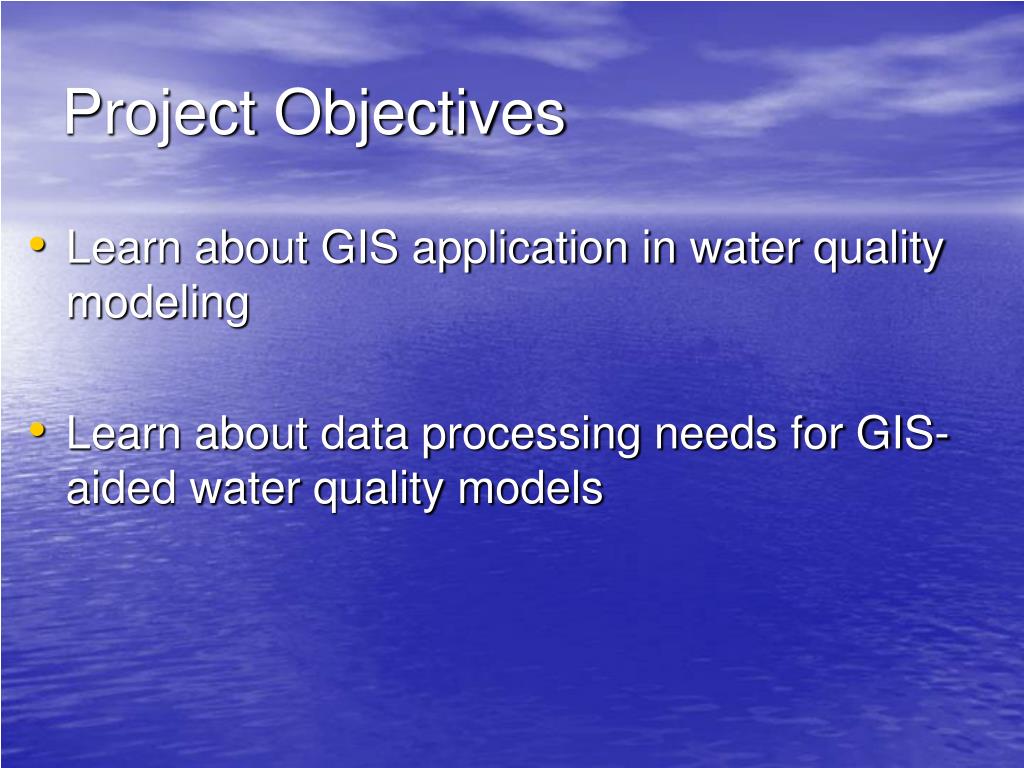 Project Objectives

• Learn about GIS application in water quality modeling

• Learn about data processing needs for GIS-aided water quality models